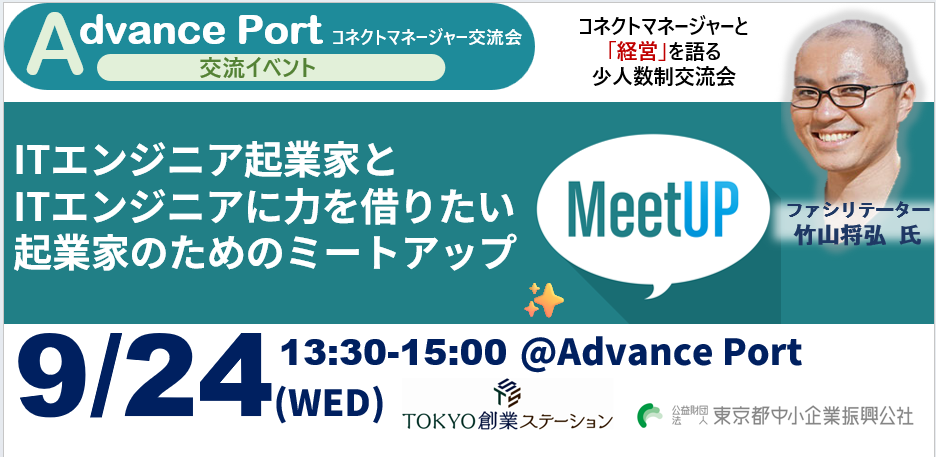 Advance Port コネクトマネージャー交流会
交流イベント

コネクトマネージャーと「経営」を語る少人数制交流会

ITエンジニア起業家と
ITエンジニアに力を借りたい
起業家のためのミートアップ

MeetUP

ファシリテーター
竹山将弘 氏

9/24 (WED)
13:30-15:00 @Advance Port

TOKYO創業ステーション

公益財団法人 東京都中小企業振興公社